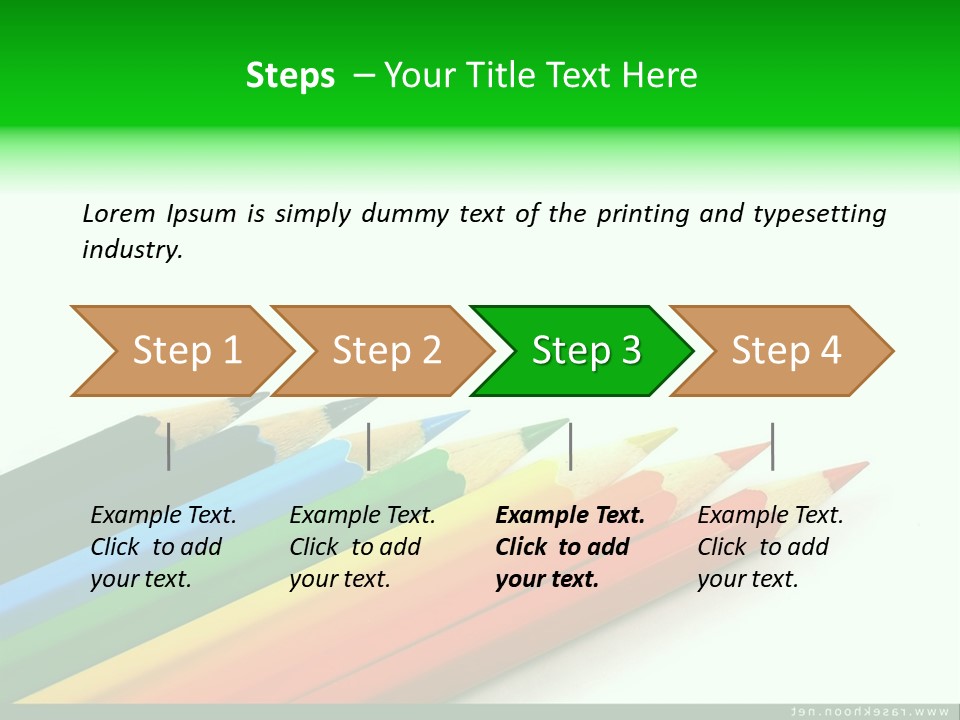 Steps – Your Title Text Here

Lorem Ipsum is simply dummy text of the printing and typesetting industry.

Step 1
Step 2
Step 3
Step 4

Example Text. Click to add your text.

Example Text. Click to add your text.

Example Text. Click to add your text.

Example Text. Click to add your text.

www.rasekhoon.net